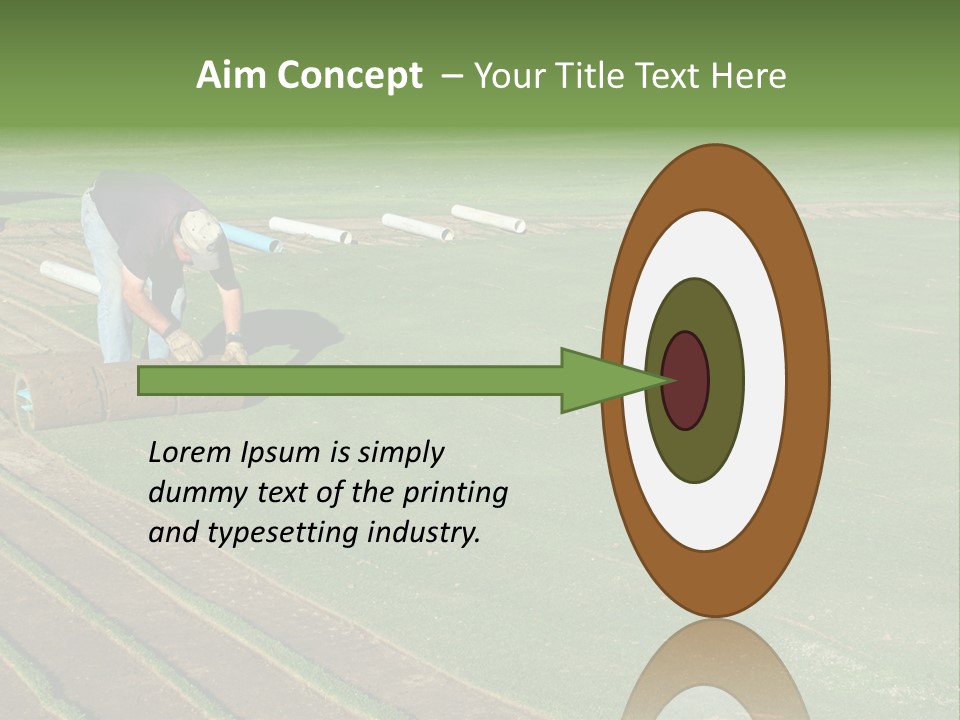 Aim Concept – Your Title Text Here

Lorem Ipsum is simply dummy text of the printing and typesetting industry.